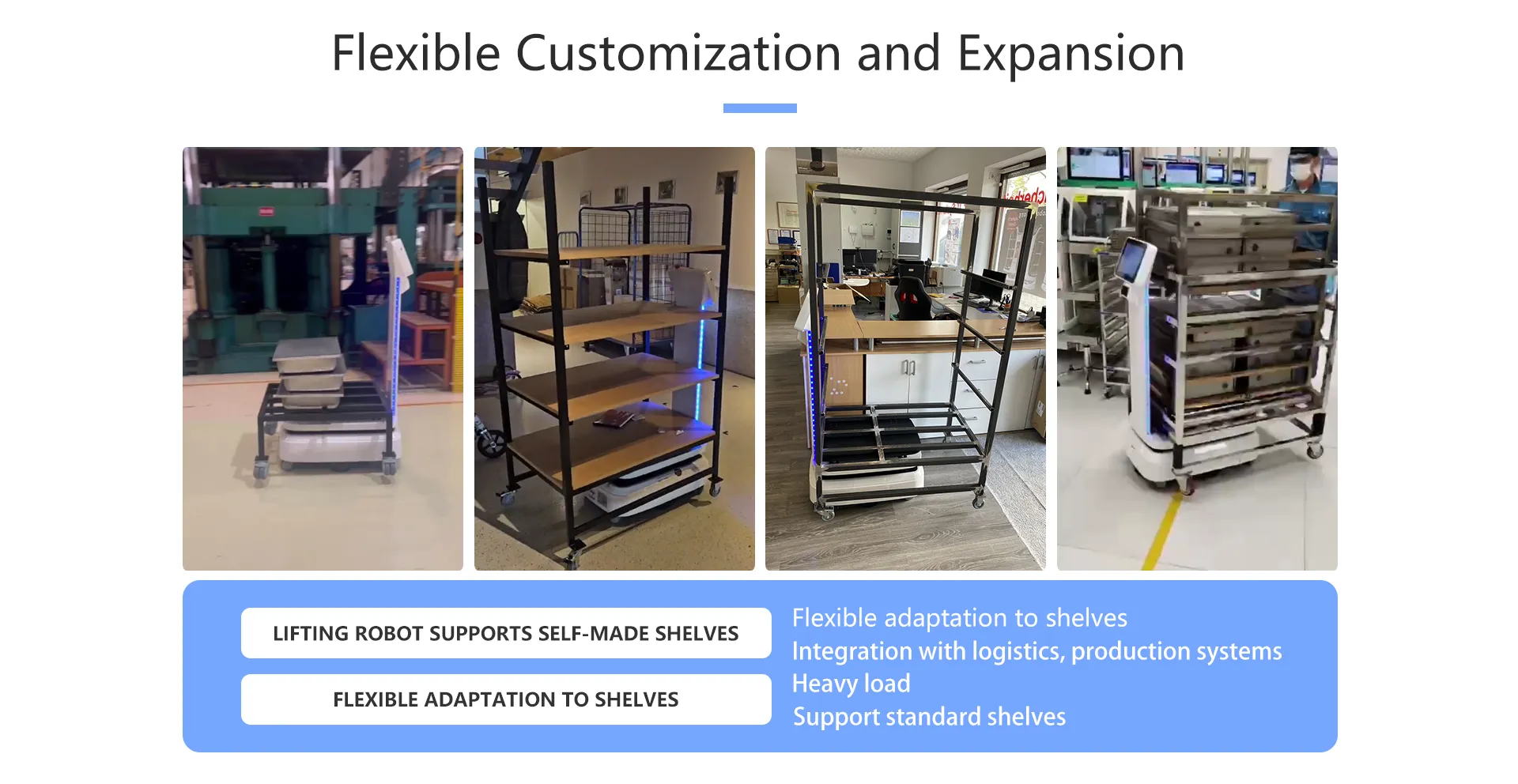 Flexible Customization and Expansion

LIFTING ROBOT SUPPORTS SELF-MADE SHELVES

FLEXIBLE ADAPTATION TO SHELVES

Flexible adaptation to shelves
Integration with logistics, production systems
Heavy load
Support standard shelves